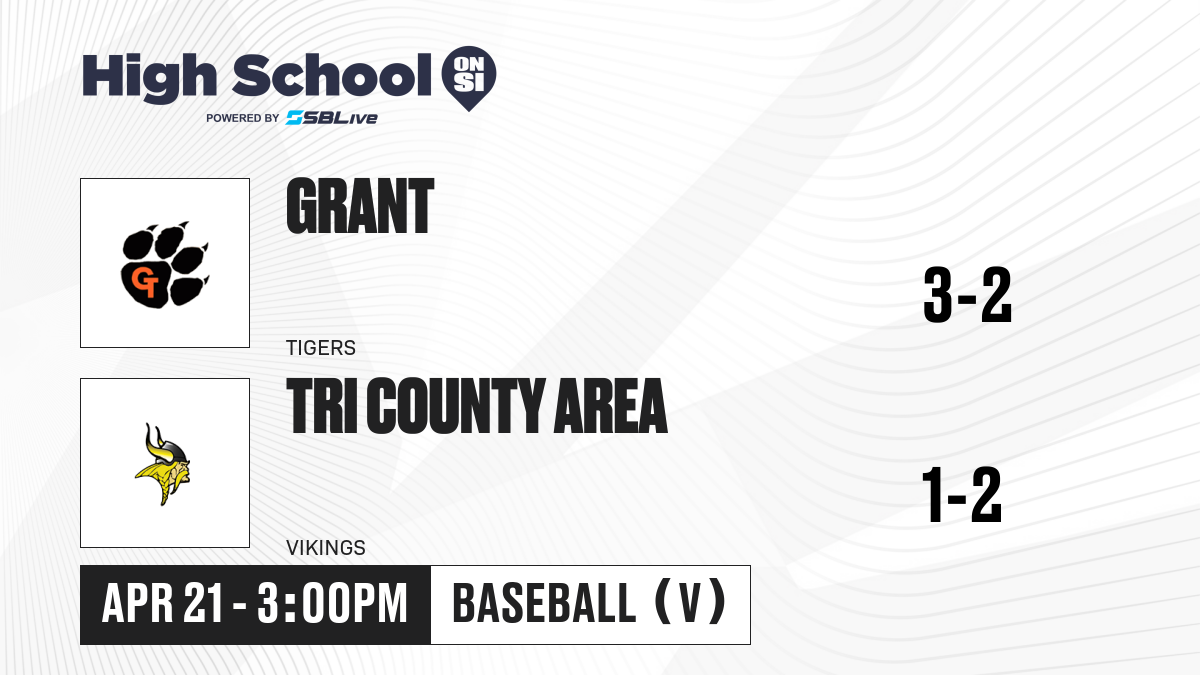 High School ON SI
POWERED BY SBLive

GT

GRANT

TIGERS

3-2

TRI COUNTY AREA

VIKINGS

1-2

APR 21 - 3:00PM

BASEBALL (V)